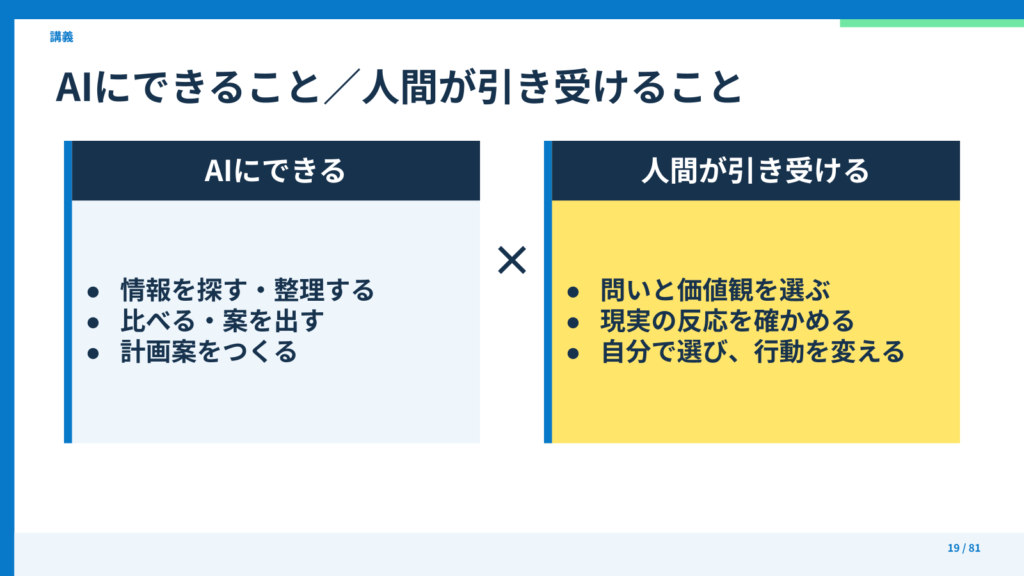 講義

AIにできること／人間が引き受けること

AIにできる

● 情報を探す・整理する
● 比べる・案を出す
● 計画案をつくる

×

人間が引き受ける

● 問いと価値観を選ぶ
● 現実の反応を確かめる
● 自分で選び、行動を変える

19 / 81